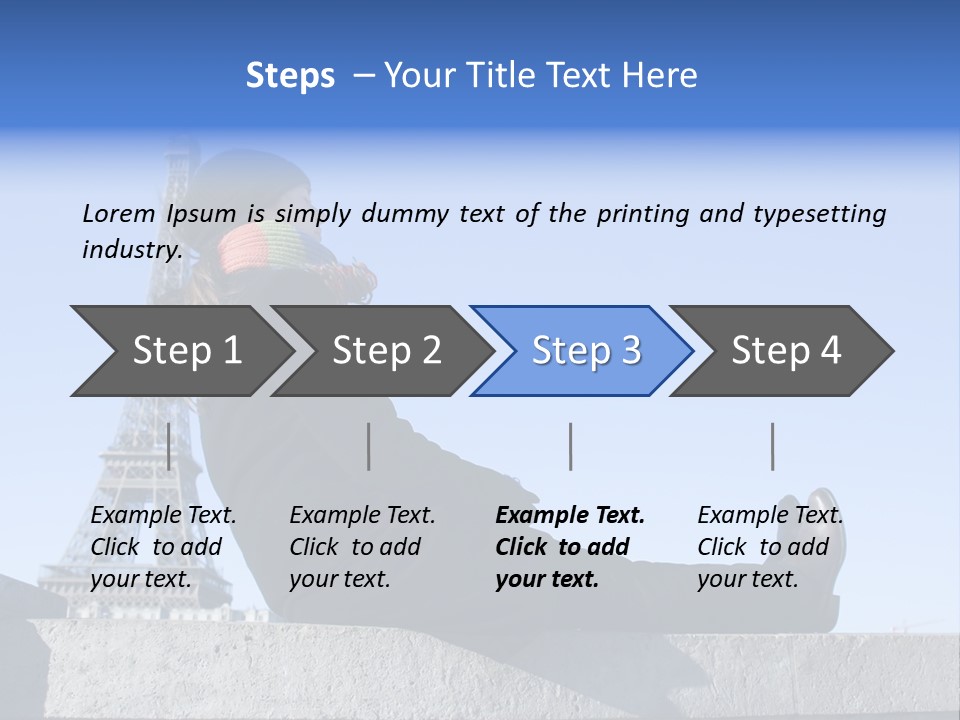 Steps – Your Title Text Here

Lorem Ipsum is simply dummy text of the printing and typesetting industry.

Step 1

Step 2

Step 3

Step 4

Example Text. Click to add your text.

Example Text. Click to add your text.

Example Text. Click to add your text.

Example Text. Click to add your text.